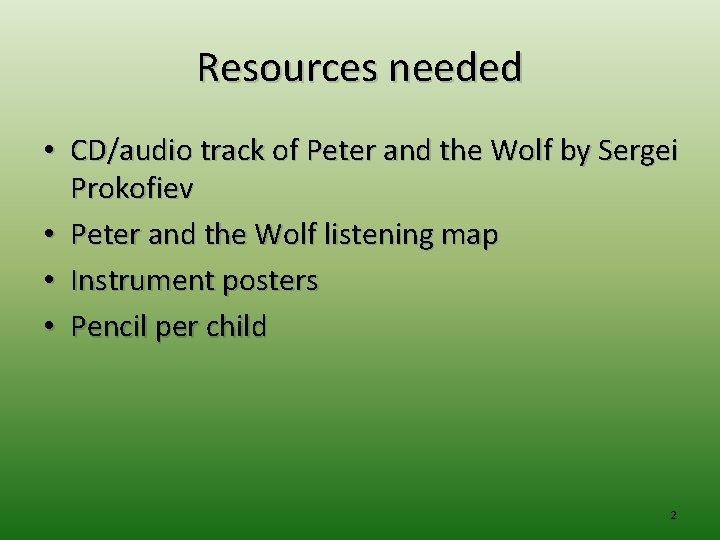 Resources needed

• CD/audio track of Peter and the Wolf by Sergei Prokofiev
• Peter and the Wolf listening map
• Instrument posters
• Pencil per child

2